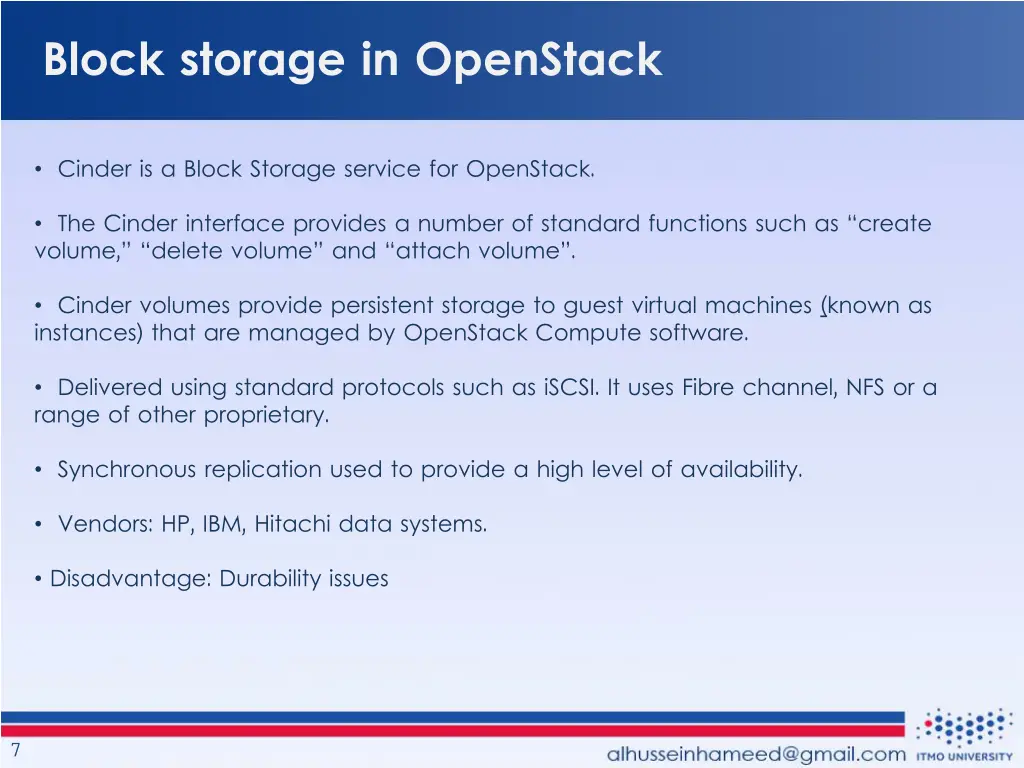 Block storage in OpenStack

• Cinder is a Block Storage service for OpenStack.

• The Cinder interface provides a number of standard functions such as “create volume,” “delete volume” and “attach volume”.

• Cinder volumes provide persistent storage to guest virtual machines (known as instances) that are managed by OpenStack Compute software.

• Delivered using standard protocols such as iSCSI. It uses Fibre channel, NFS or a range of other proprietary.

• Synchronous replication used to provide a high level of availability.

• Vendors: HP, IBM, Hitachi data systems.

• Disadvantage: Durability issues

7

alhusseinhameed@gmail.com ITMO UNIVERSITY